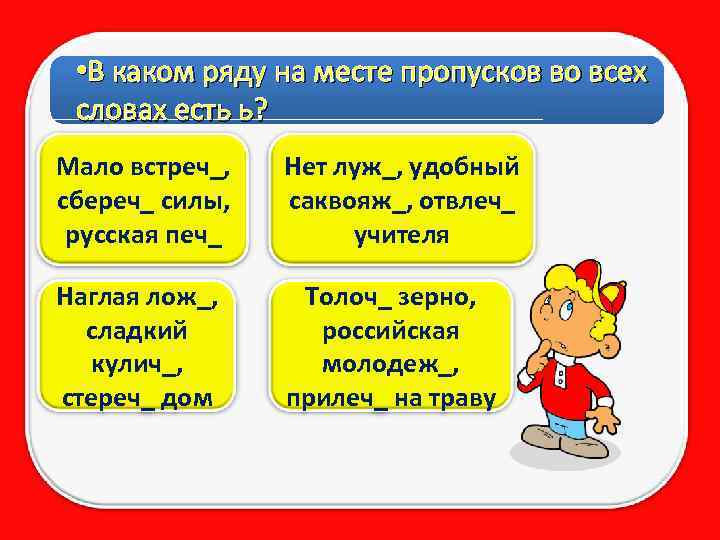 •В каком ряду на месте пропусков во всех словах есть ь?

Мало встреч_, сбереч_ силы, русская печ_

Нет луж_, удобный саквояж_, отвлеч_ учителя

Наглая лож_, сладкий кулич_, стереч_ дом

Толоч_ зерно, российская молодеж_, прилеч_ на траву